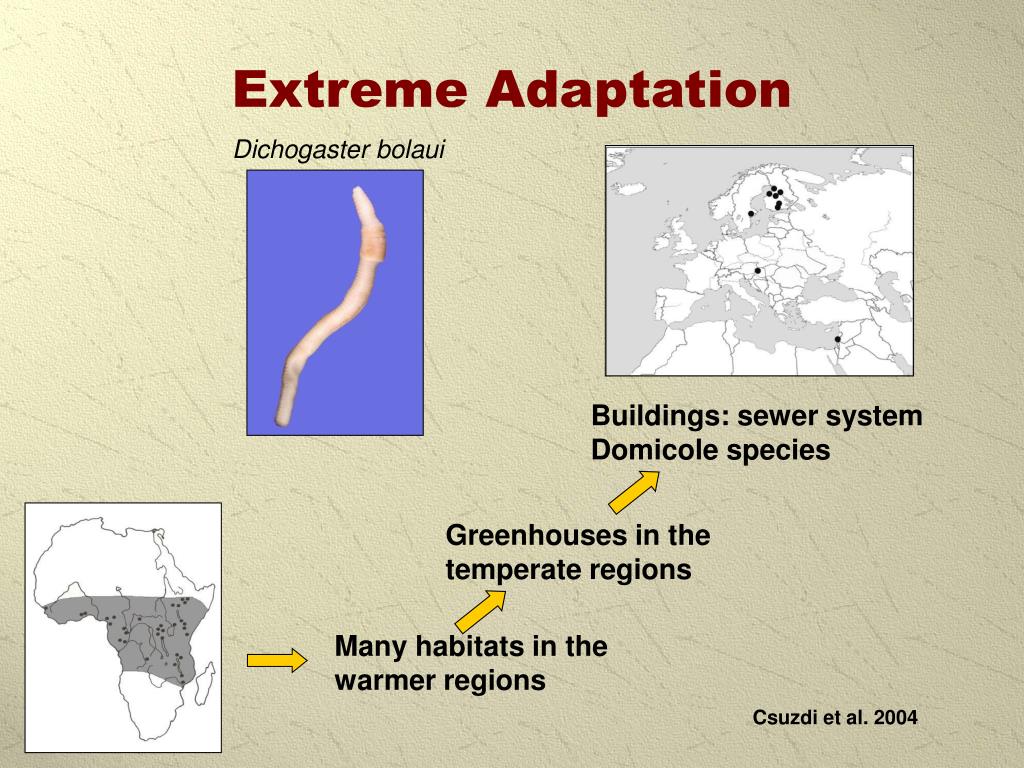 Extreme Adaptation

Dichogaster bolaui

Buildings: sewer system
Domicole species

Greenhouses in the temperate regions

Many habitats in the warmer regions

Csuzdi et al. 2004